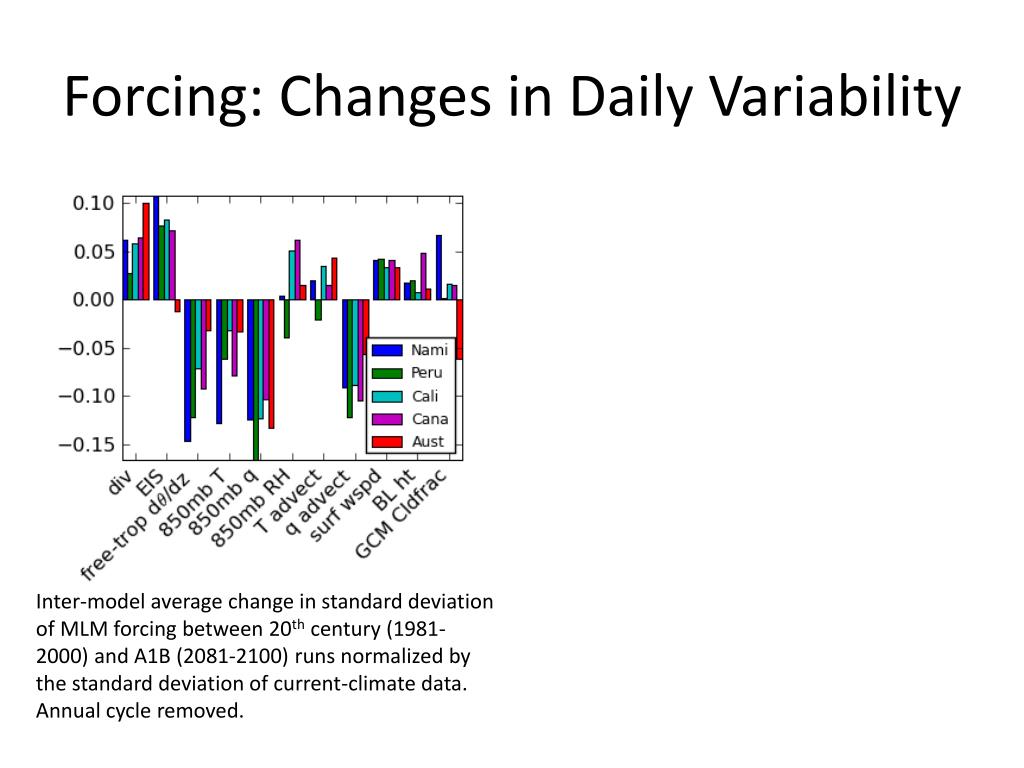 Forcing: Changes in Daily Variability

0.10
0.05
0.00
−0.05
−0.10
−0.15

Nami
Peru
Cali
Cana
Aust

div
EIS
free-trop d$\theta$/dz
850mb T
850mb q
850mb RH
T advect
q advect
surf wspd
BL ht
GCM Cldfrac

Inter-model average change in standard deviation of MLM forcing between 20$^{th}$ century (1981-2000) and A1B (2081-2100) runs normalized by the standard deviation of current-climate data. Annual cycle removed.